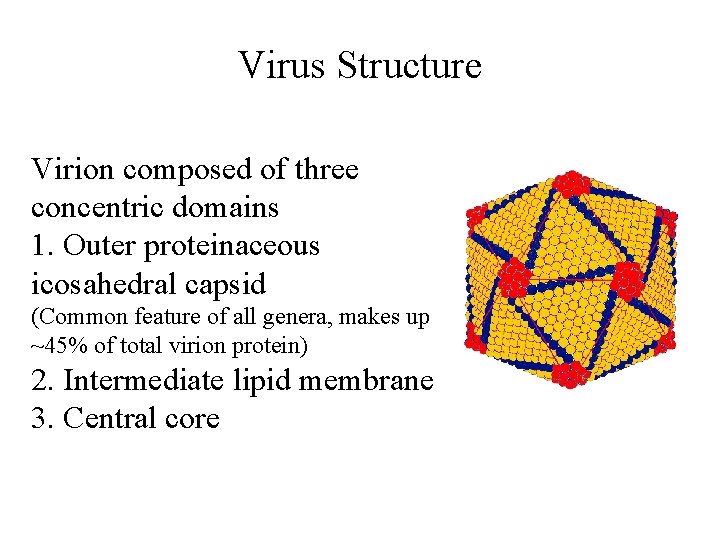 Virus Structure

Virion composed of three concentric domains
1. Outer proteinaceous icosahedral capsid
(Common feature of all genera, makes up ~45% of total virion protein)
2. Intermediate lipid membrane
3. Central core